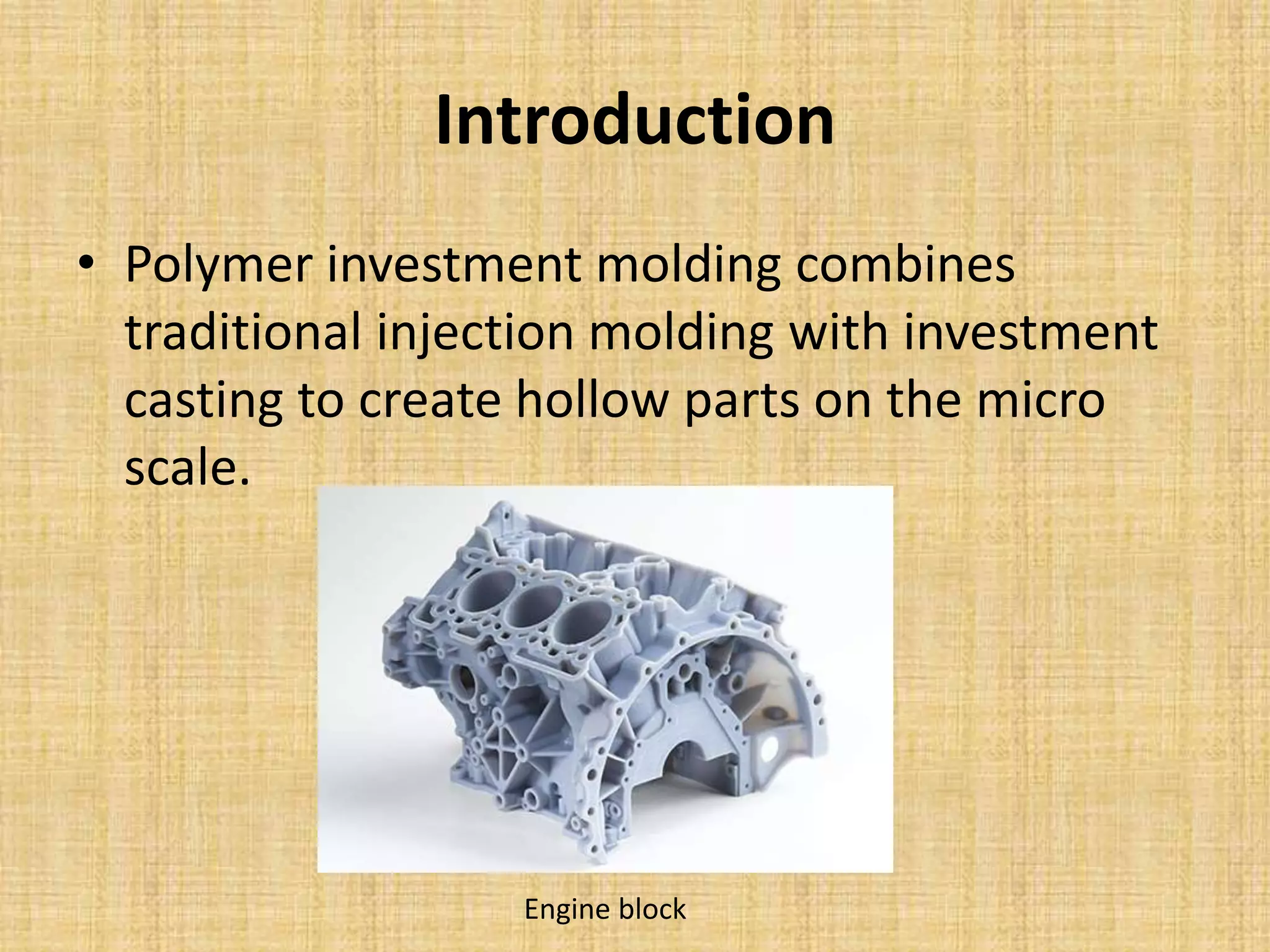 Introduction

• Polymer investment molding combines traditional injection molding with investment casting to create hollow parts on the micro scale.

Engine block